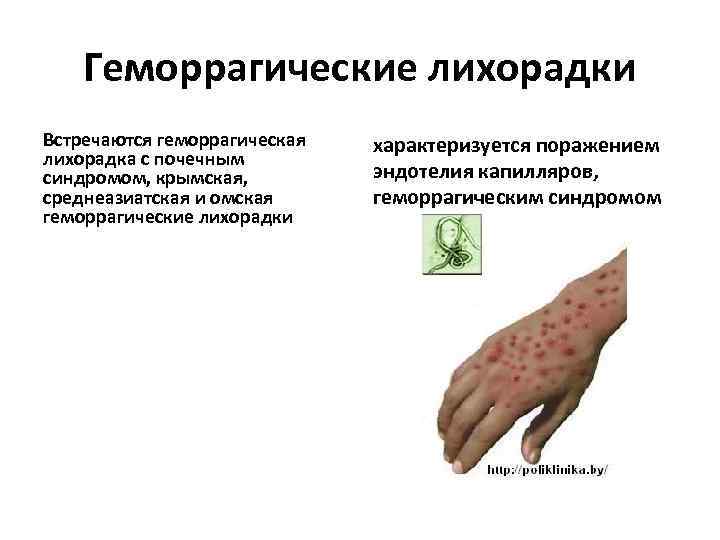 Геморрагические лихорадки

Встречаются геморрагическая лихорадка с почечным синдромом, крымская, среднеазиатская и омская геморрагические лихорадки

характеризуется поражением эндотелия капилляров, геморрагическим синдромом

http://poliklinika.by/